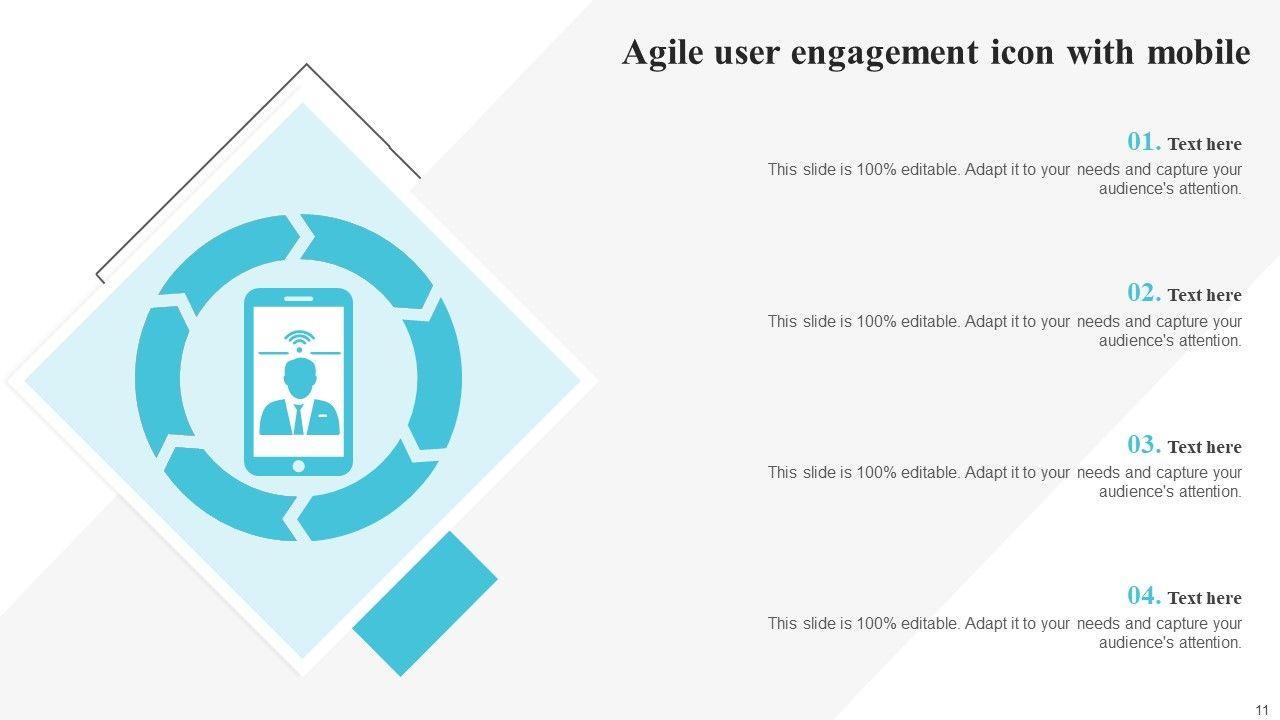 Agile user engagement icon with mobile

01. Text here
This slide is 100% editable. Adapt it to your needs and capture your audience's attention.

02. Text here
This slide is 100% editable. Adapt it to your needs and capture your audience's attention.

03. Text here
This slide is 100% editable. Adapt it to your needs and capture your audience's attention.

04. Text here
This slide is 100% editable. Adapt it to your needs and capture your audience's attention.

11